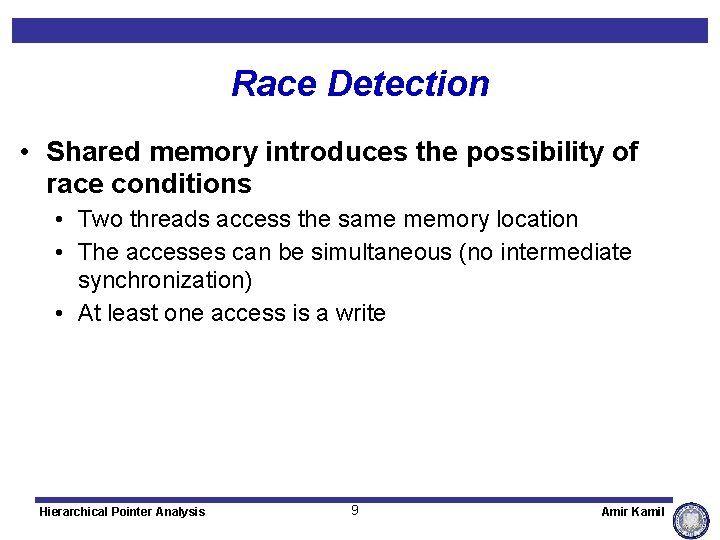 Race Detection

• Shared memory introduces the possibility of race conditions
  • Two threads access the same memory location
  • The accesses can be simultaneous (no intermediate synchronization)
  • At least one access is a write

Hierarchical Pointer Analysis
9
Amir Kamil